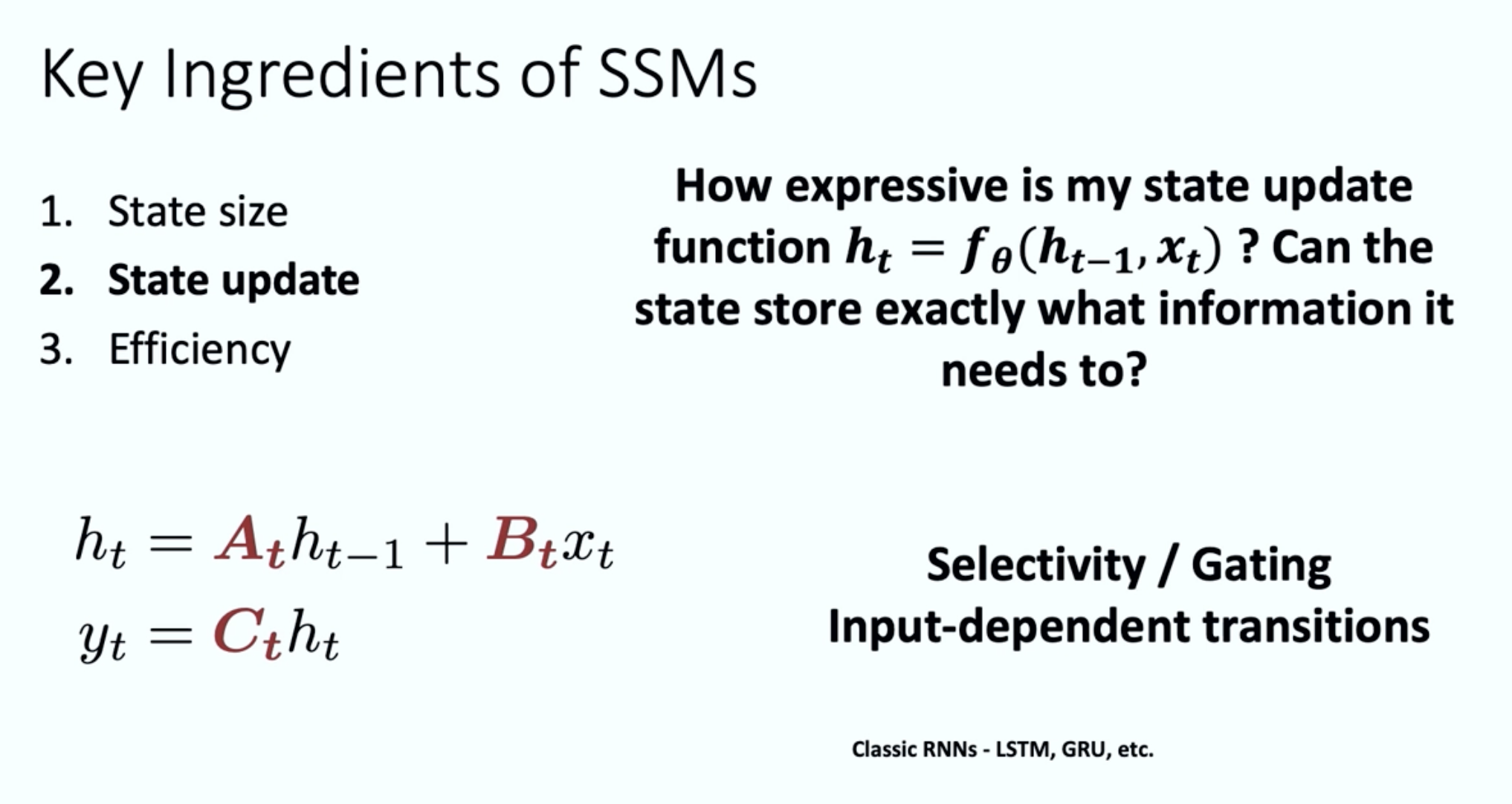 Key Ingredients of SSMs

1. State size
2. State update
3. Efficiency

How expressive is my state update function $h_t = f_\theta(h_{t-1}, x_t)$ ? Can the state store exactly what information it needs to?

$h_t = A_t h_{t-1} + B_t x_t$
$y_t = C_t h_t$

Selectivity / Gating
Input-dependent transitions

Classic RNNs - LSTM, GRU, etc.